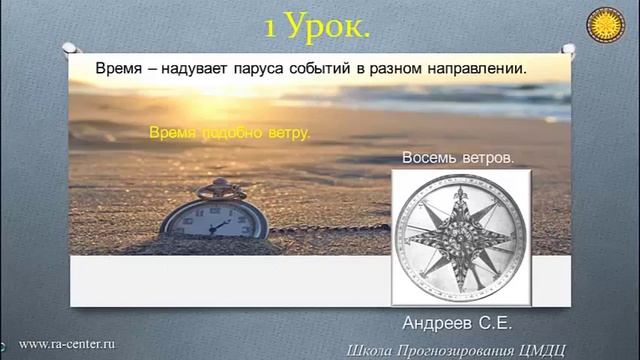 1 Урок.

Время – надувает паруса событий в разном направлении.

Время подобно ветру.

Восемь ветров.

Андреев С.Е.

www.ra-center.ru

Школа Прогнозирования ЦМДЦ